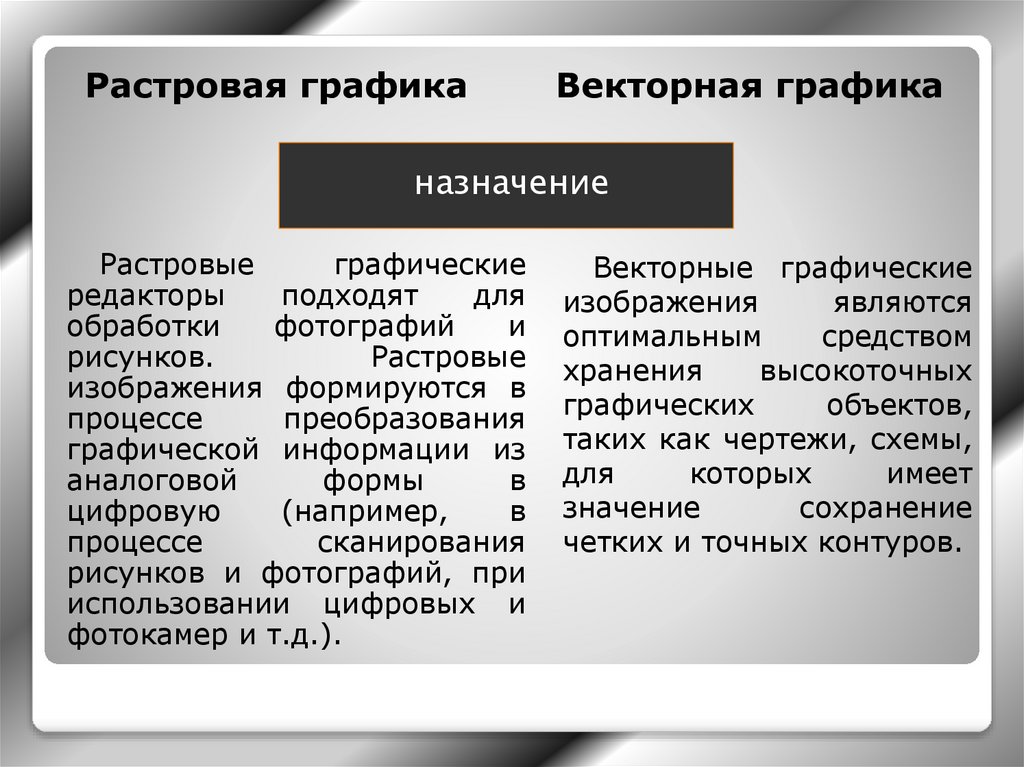 Растровая графика

Векторная графика

назначение

Растровые графические редакторы подходят для обработки фотографий и рисунков. Растровые изображения формируются в процессе преобразования графической информации из аналоговой формы в цифровую (например, в процессе сканирования рисунков и фотографий, при использовании цифровых и фотокамер и т.д.).

Векторные графические изображения являются оптимальным средством хранения высокоточных графических объектов, таких как чертежи, схемы, для которых имеет значение сохранение четких и точных контуров.